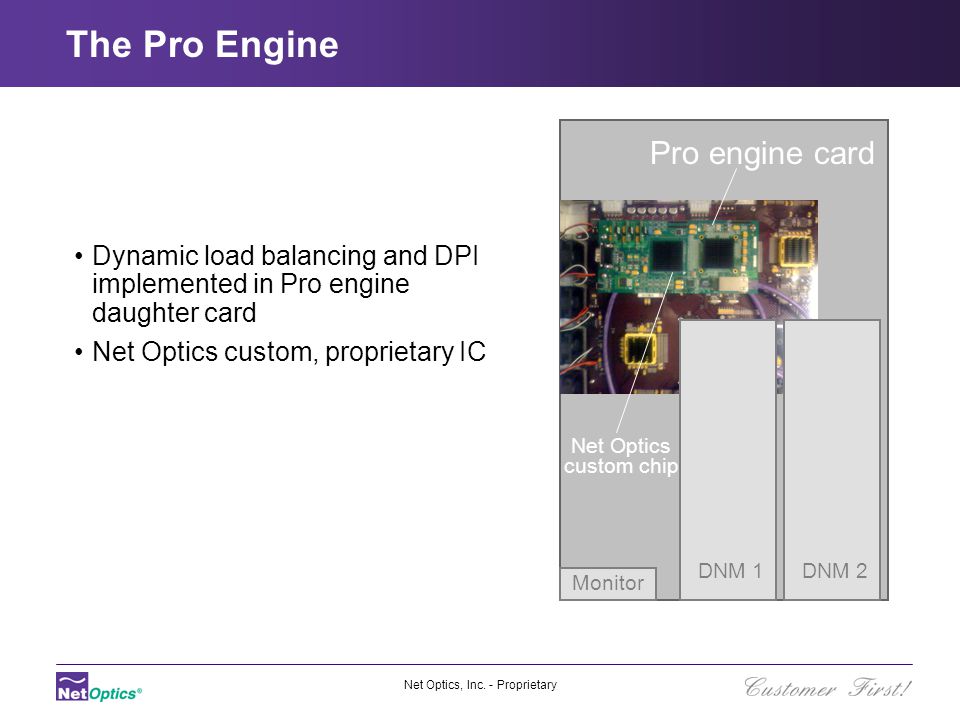 The Pro Engine

• Dynamic load balancing and DPI implemented in Pro engine daughter card
• Net Optics custom, proprietary IC

Pro engine card

Net Optics custom chip

Monitor

DNM 1

DNM 2

Net Optics®

Net Optics, Inc. - Proprietary

Customer First!